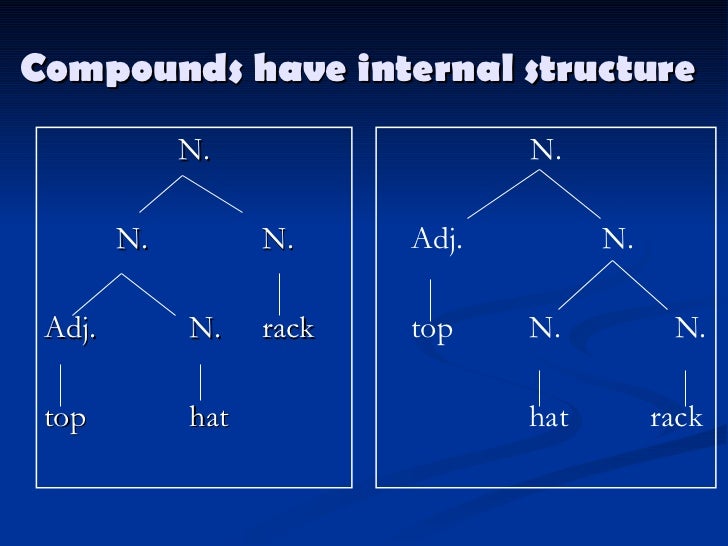 Compounds have internal structure

N.

N. N.

Adj. N. rack

top hat

N.

Adj. N.

top N. N.

hat rack